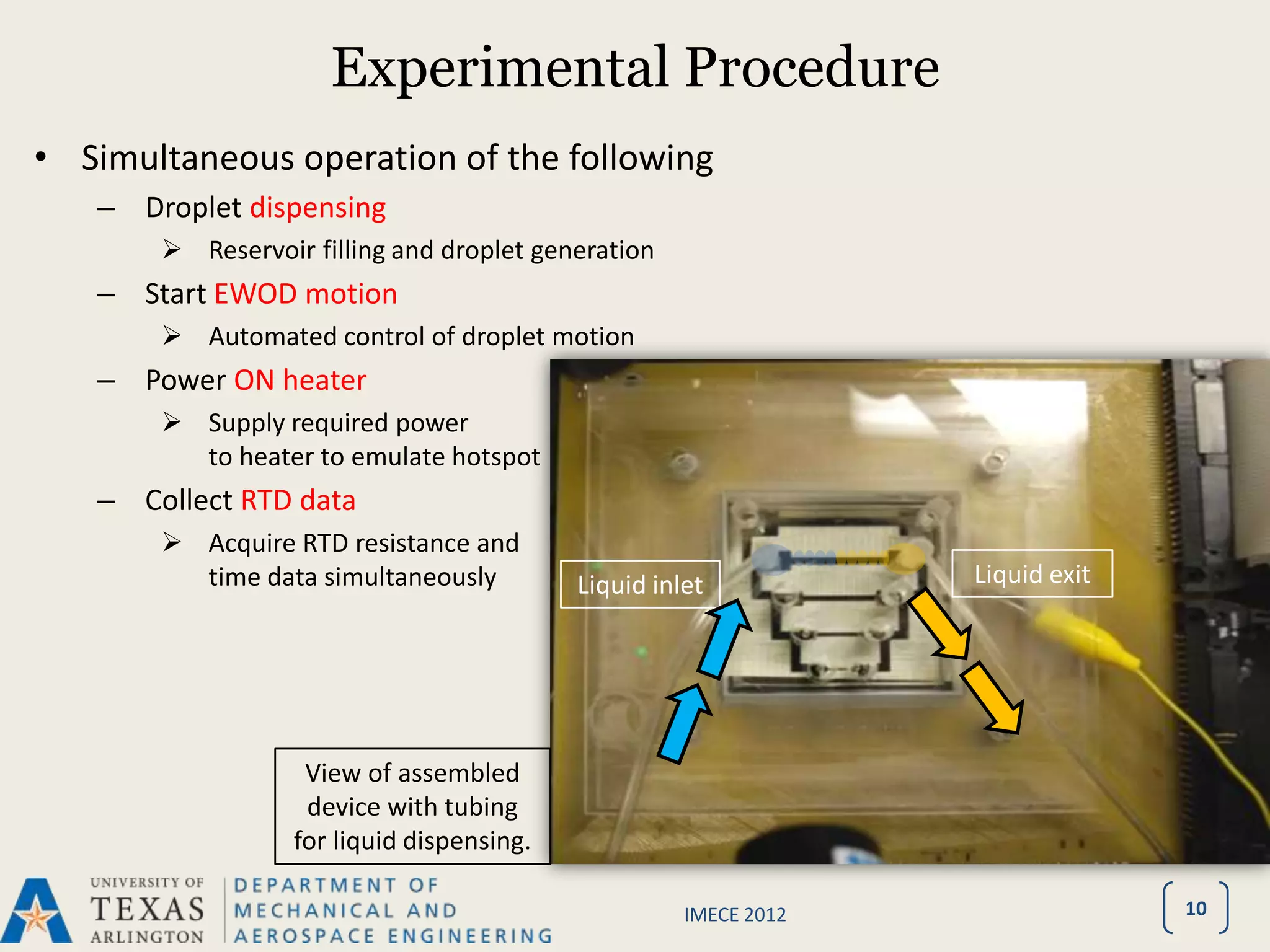 Experimental Procedure

• Simultaneous operation of the following

– Droplet dispensing

➢ Reservoir filling and droplet generation

– Start EWOD motion

➢ Automated control of droplet motion

– Power ON heater

➢ Supply required power to heater to emulate hotspot

– Collect RTD data

➢ Acquire RTD resistance and time data simultaneously

Liquid inlet

Liquid exit

View of assembled device with tubing for liquid dispensing.

UNIVERSITY OF TEXAS ARLINGTON

DEPARTMENT OF MECHANICAL AND AEROSPACE ENGINEERING

IMECE 2012

10